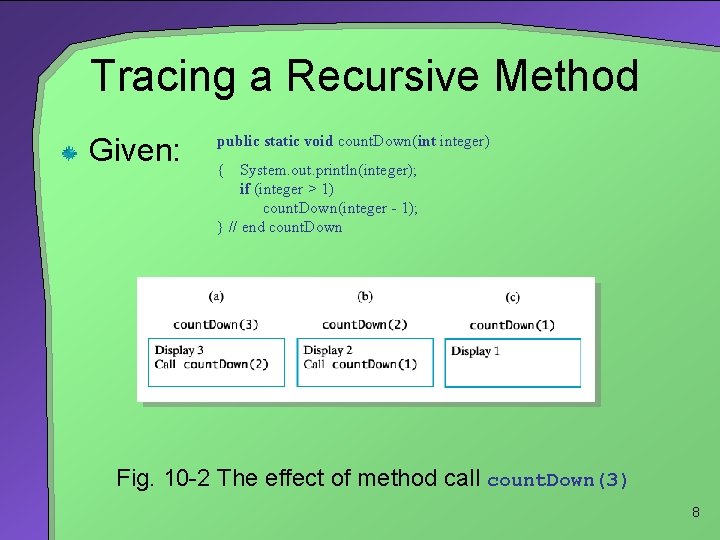 Tracing a Recursive Method

Given: public static void countDown(int integer)
{ System.out.println(integer);
if (integer > 1)
countDown(integer - 1);
} // end countDown

(a)
countDown(3)
Display 3
Call countDown(2)

(b)
countDown(2)
Display 2
Call countDown(1)

(c)
countDown(1)
Display 1

Fig. 10-2 The effect of method call countDown(3)

8